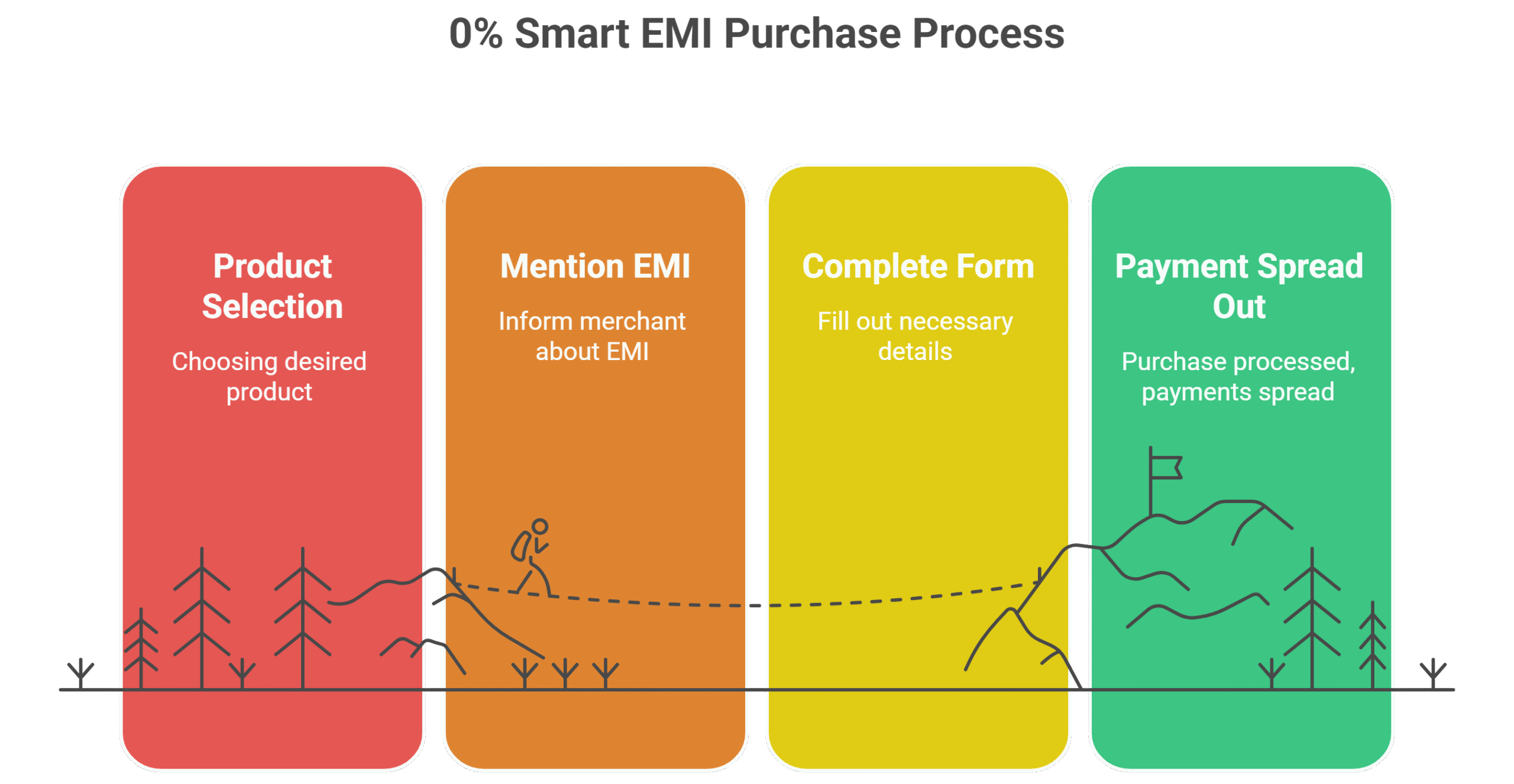 0% Smart EMI Purchase Process

Product Selection

Choosing desired product

Mention EMI

Inform merchant about EMI

Complete Form

Fill out necessary details

Payment Spread Out

Purchase processed, payments spread